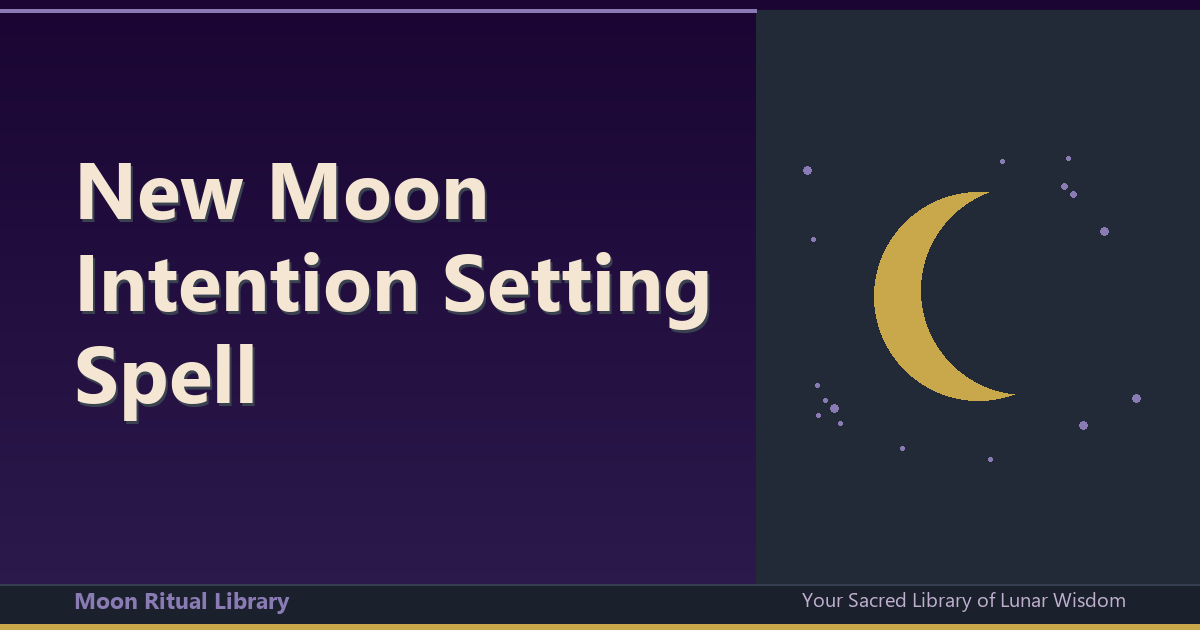 New Moon Intention Setting Spell

Moon Ritual Library

Your Sacred Library of Lunar Wisdom